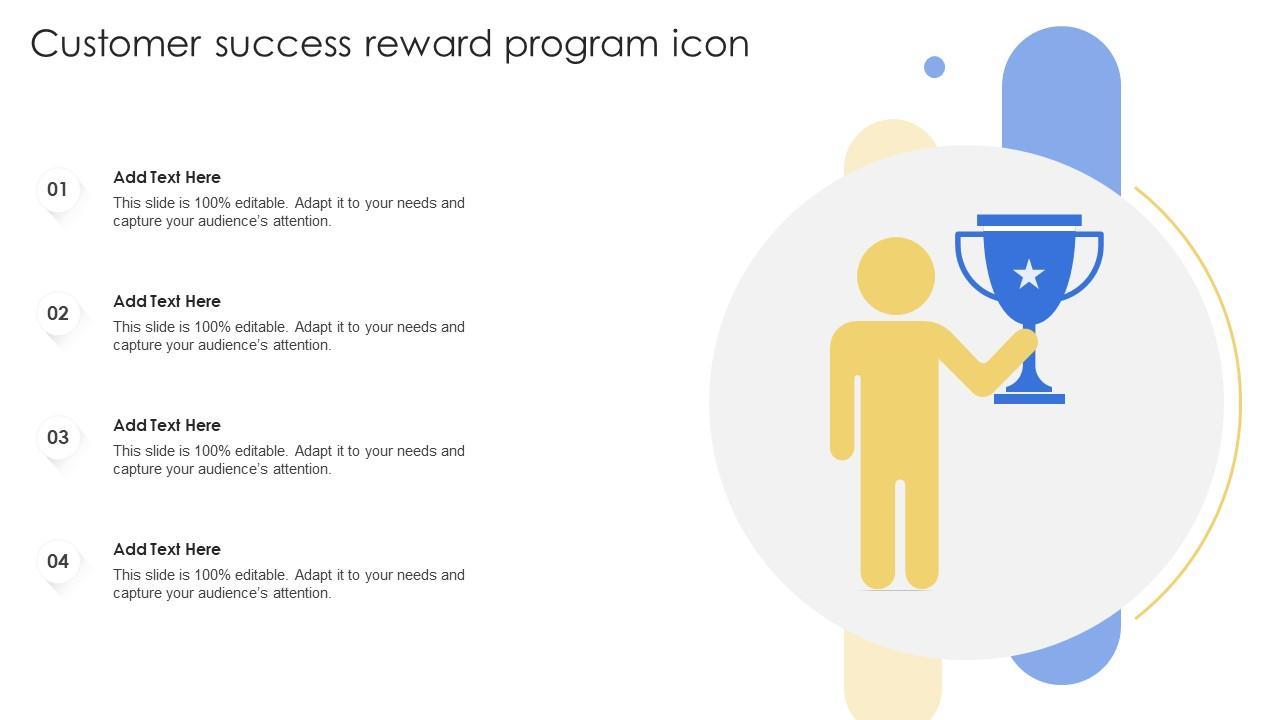 Customer success reward program icon

01

Add Text Here

This slide is 100% editable. Adapt it to your needs and capture your audience's attention.

02

Add Text Here

This slide is 100% editable. Adapt it to your needs and capture your audience's attention.

03

Add Text Here

This slide is 100% editable. Adapt it to your needs and capture your audience's attention.

04

Add Text Here

This slide is 100% editable. Adapt it to your needs and capture your audience's attention.